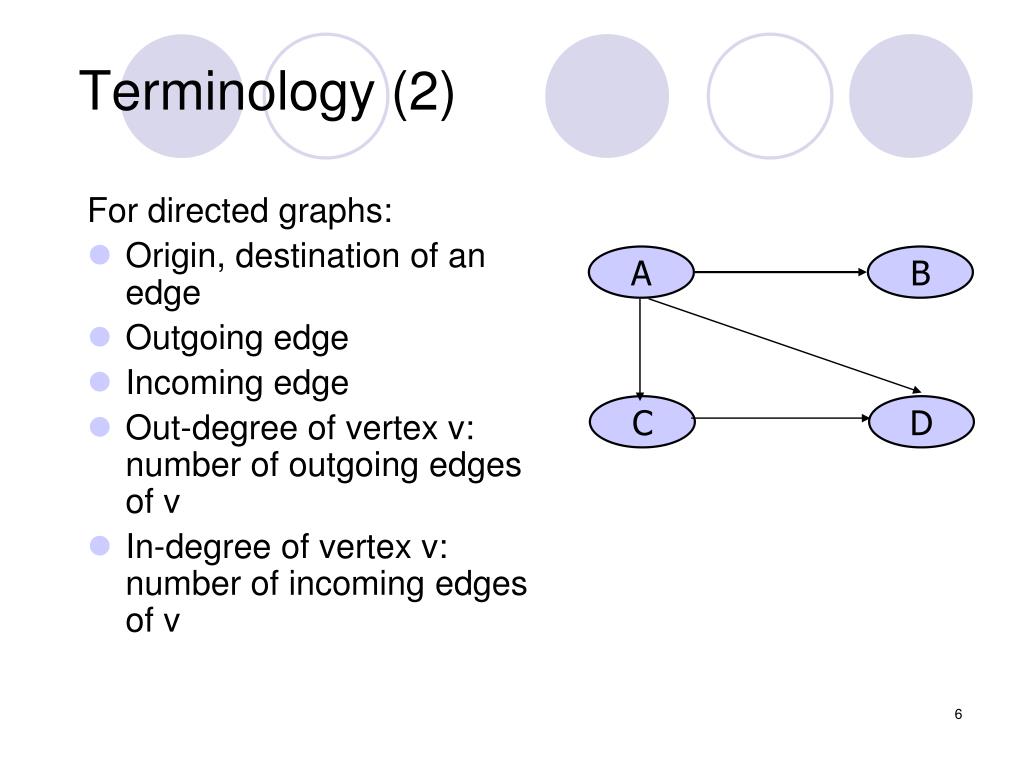 Terminology (2)

For directed graphs:

- Origin, destination of an edge
- Outgoing edge
- Incoming edge
- Out-degree of vertex v: number of outgoing edges of v
- In-degree of vertex v: number of incoming edges of v

A
B
C
D

6